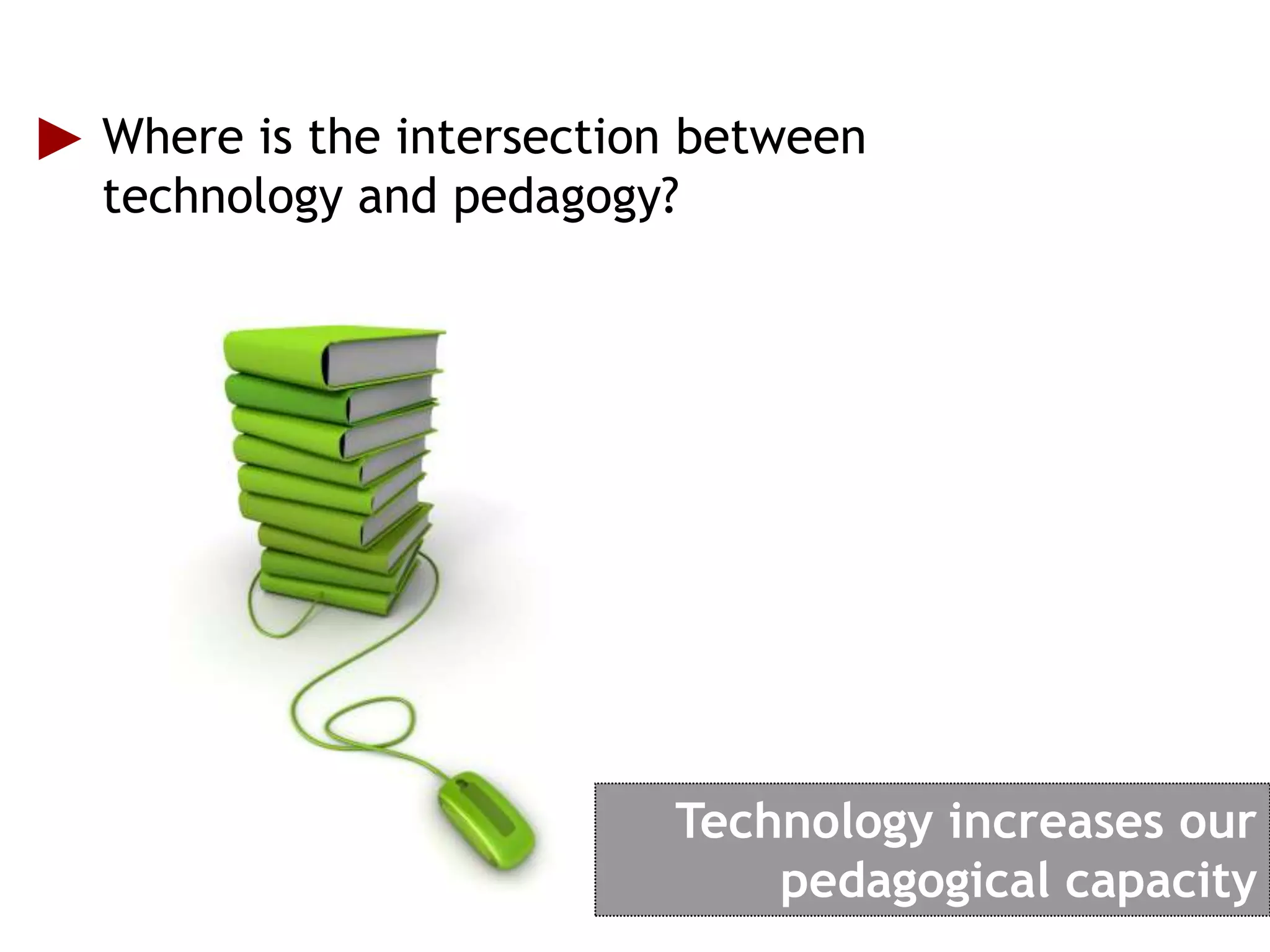 Where is the intersection between technology and pedagogy?

Technology increases our pedagogical capacity